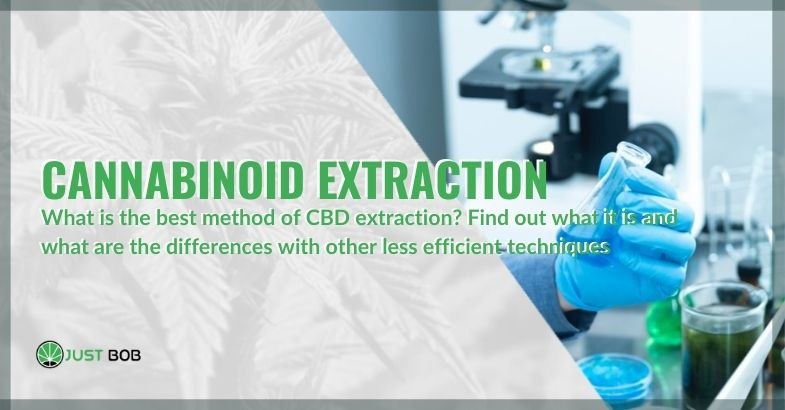 CANNABINOID EXTRACTION

What is the best method of CBD extraction? Find out what it is and what are the differences with other less efficient techniques

JUST BOB